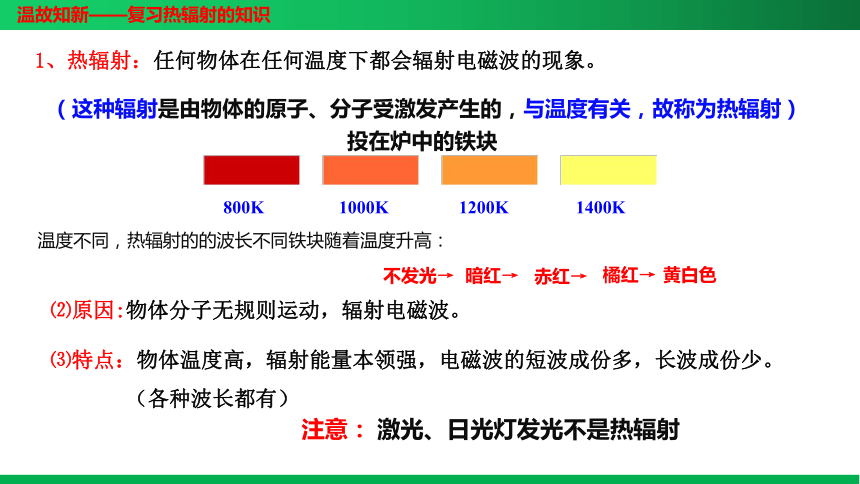 温故知新——复习热辐射的知识

1、热辐射：任何物体在任何温度下都会辐射电磁波的现象。

（这种辐射是由物体的原子、分子受激发产生的，与温度有关，故称为热辐射）

投在炉中的铁块

800K 1000K 1200K 1400K

温度不同，热辐射的的波长不同铁块随着温度升高：

不发光→ 暗红→ 赤红→ 橘红→ 黄白色

⑵原因:物体分子无规则运动，辐射电磁波。

⑶特点：物体温度高，辐射能量本领强，电磁波的短波成份多，长波成份少。

（各种波长都有）

注意：激光、日光灯发光不是热辐射